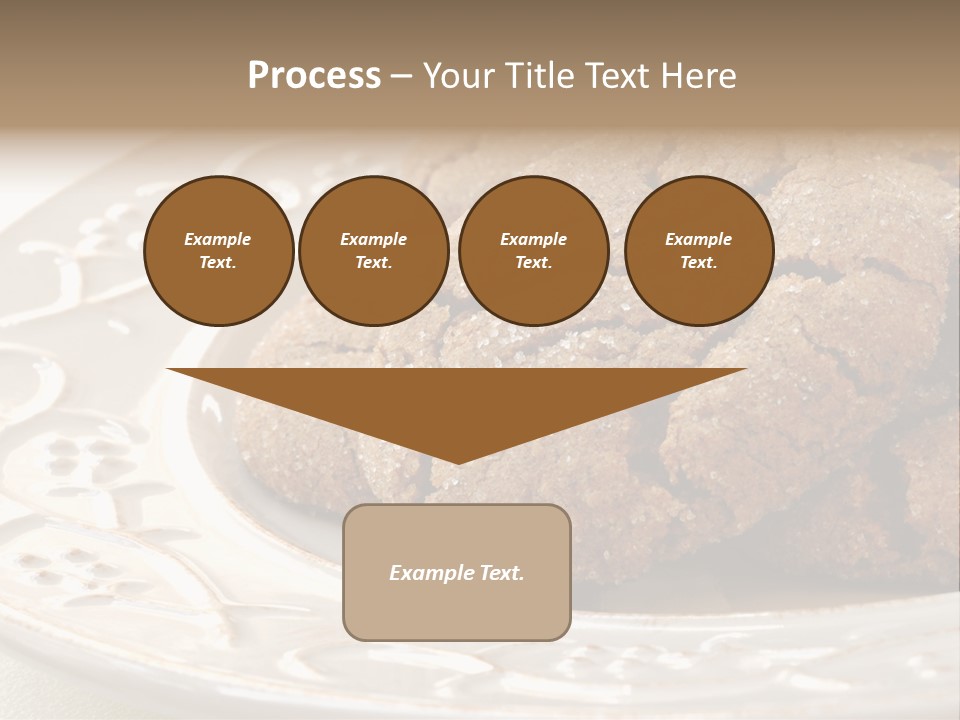 Process – Your Title Text Here

Example Text.

Example Text.

Example Text.

Example Text.

Example Text.